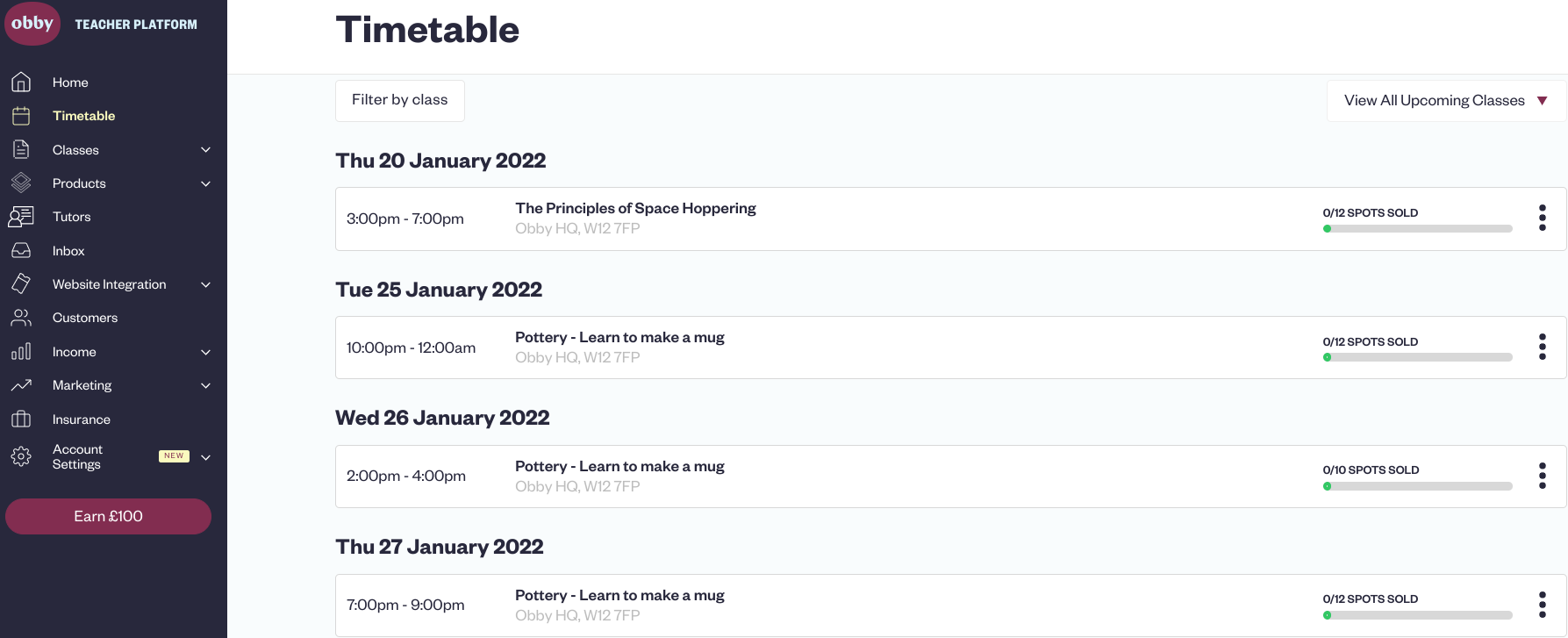 obby TEACHER PLATFORM

Home
Timetable
Classes
Products
Tutors
Inbox
Website Integration
Customers
Income
Marketing
Insurance
Account Settings NEW

Earn £100

Timetable

Filter by class

View All Upcoming Classes

Thu 20 January 2022

3:00pm - 7:00pm
The Principles of Space Hoppering
Obby HQ, W12 7FP
0/12 SPOTS SOLD

Tue 25 January 2022

10:00pm - 12:00am
Pottery - Learn to make a mug
Obby HQ, W12 7FP
0/12 SPOTS SOLD

Wed 26 January 2022

2:00pm - 4:00pm
Pottery - Learn to make a mug
Obby HQ, W12 7FP
0/10 SPOTS SOLD

Thu 27 January 2022

7:00pm - 9:00pm
Pottery - Learn to make a mug
Obby HQ, W12 7FP
0/12 SPOTS SOLD